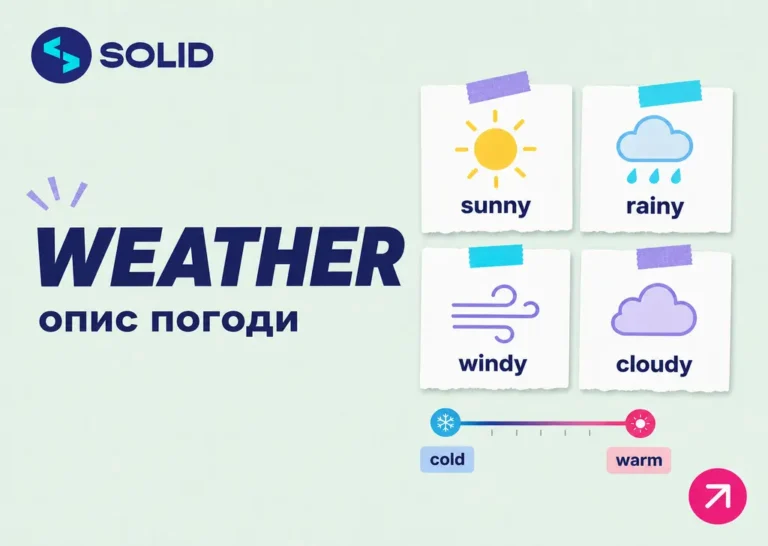 SOLID

WEATHER
опис погоди

sunny
rainy
windy
cloudy

cold
warm